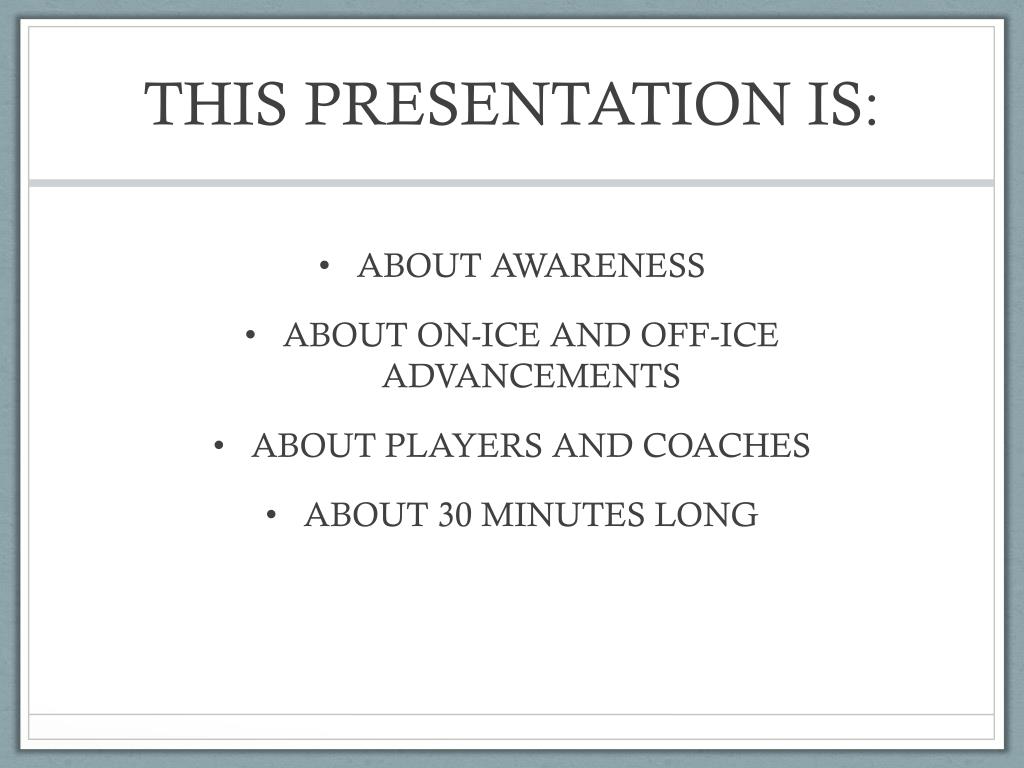 THIS PRESENTATION IS:

• ABOUT AWARENESS

• ABOUT ON-ICE AND OFF-ICE ADVANCEMENTS

• ABOUT PLAYERS AND COACHES

• ABOUT 30 MINUTES LONG